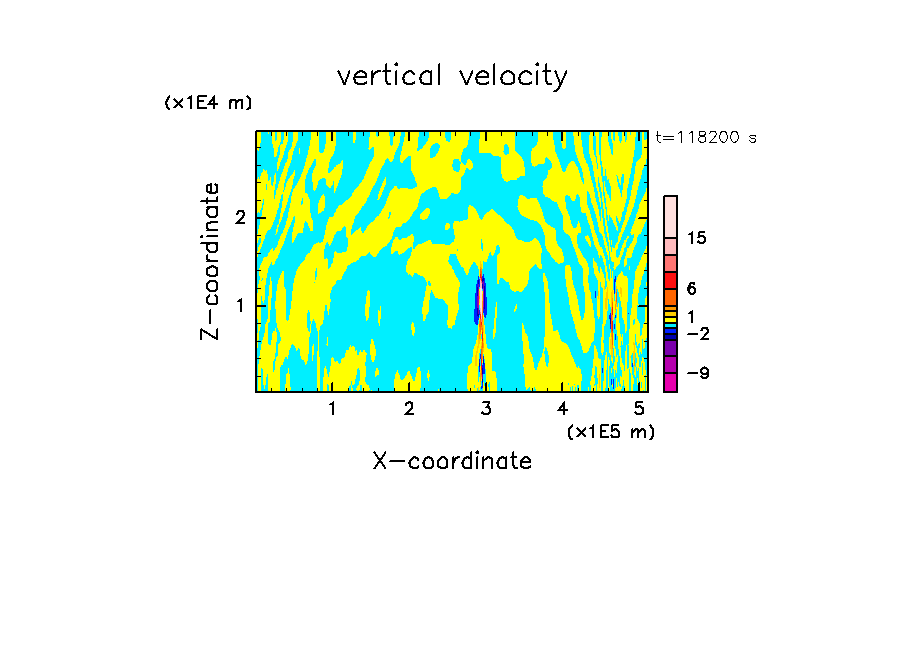 vertical velocity

(x1E4 m)

t=118200 s

Z-coordinate

2

1

15

6

1

−2

−9

1 2 3 4 5

(x1E5 m)

X-coordinate